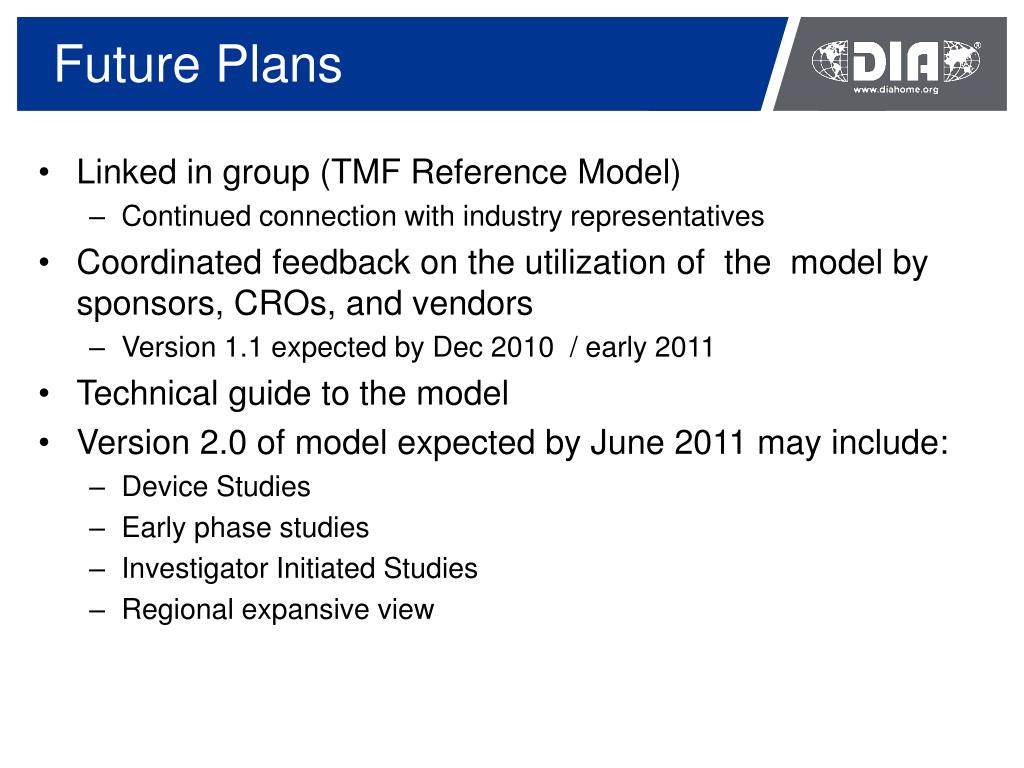 Future Plans

DIA®
www.diahome.org

• Linked in group (TMF Reference Model)
– Continued connection with industry representatives
• Coordinated feedback on the utilization of the model by sponsors, CROs, and vendors
– Version 1.1 expected by Dec 2010 / early 2011
• Technical guide to the model
• Version 2.0 of model expected by June 2011 may include:
– Device Studies
– Early phase studies
– Investigator Initiated Studies
– Regional expansive view